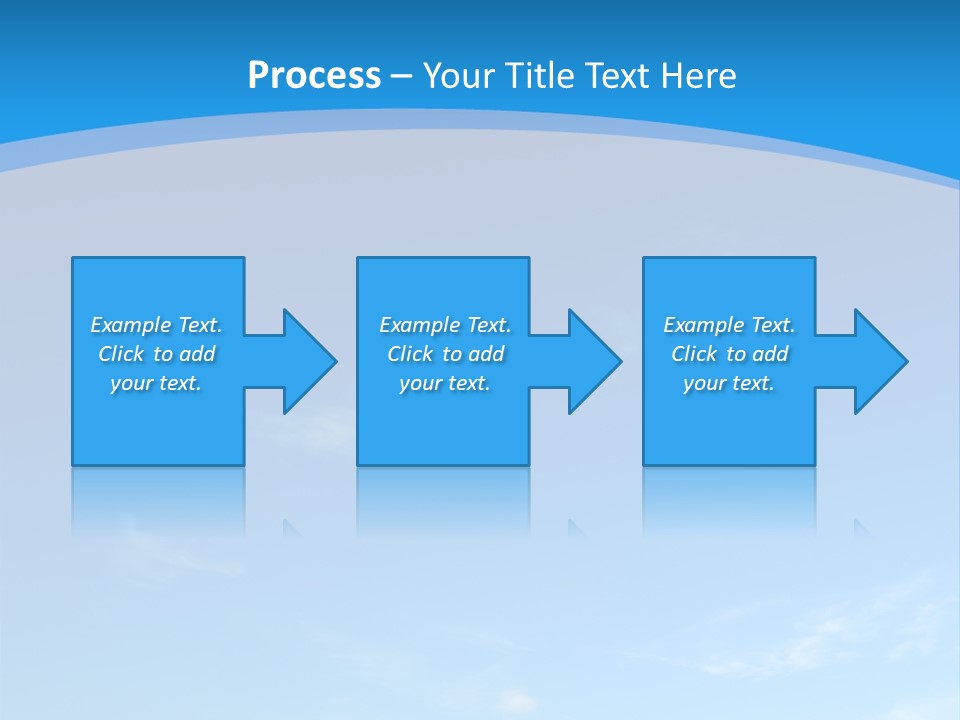 Process – Your Title Text Here

Example Text. Click to add your text.

Example Text. Click to add your text.

Example Text. Click to add your text.